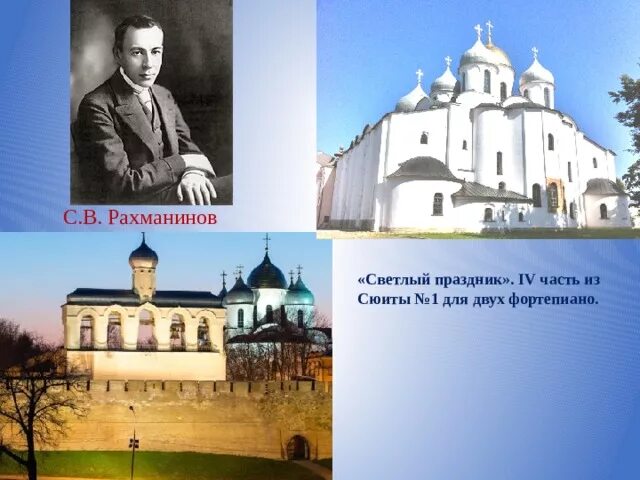 С.В. Рахманинов

«Светлый праздник». IV часть из Сюиты №1 для двух фортепиано.